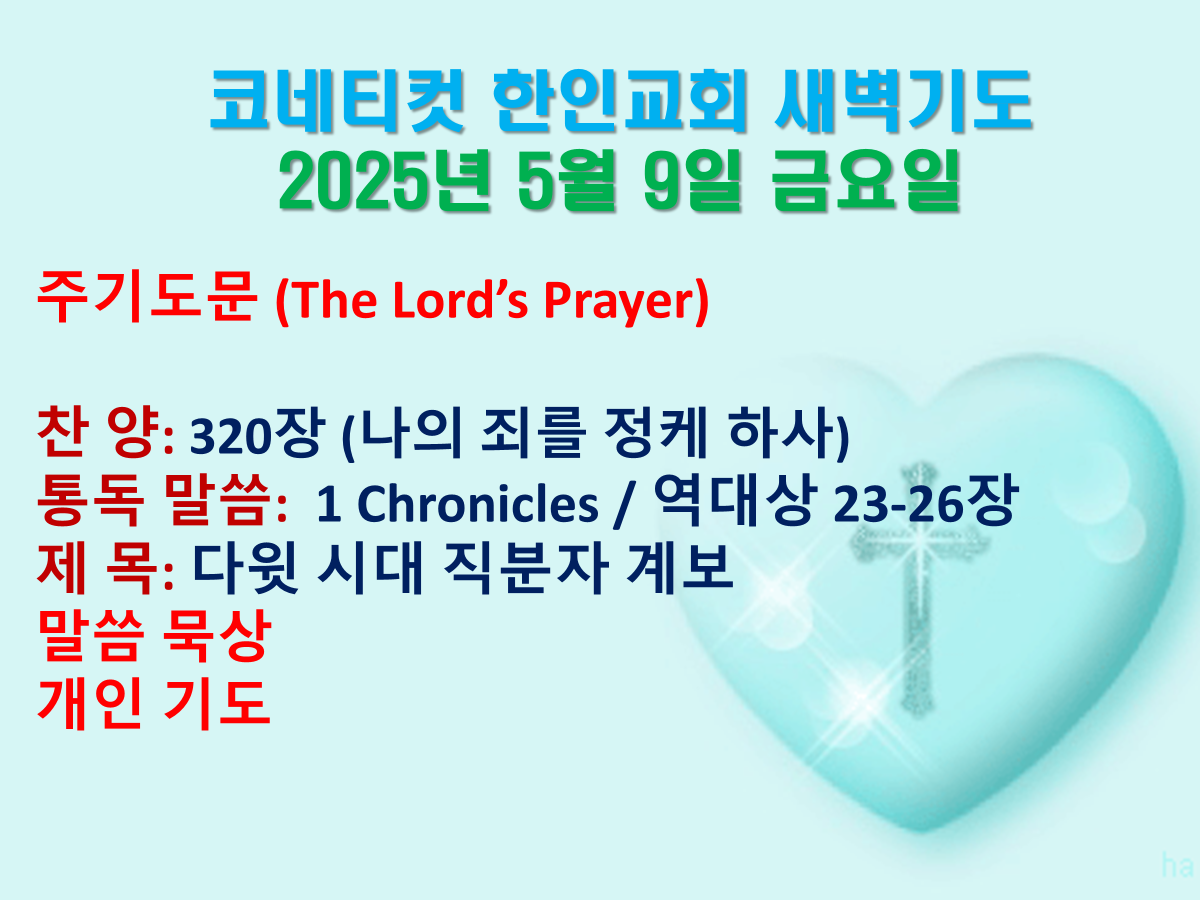 코네티컷 한인교회 새벽기도
2025년 5월 9일 금요일

주기도문 (The Lord's Prayer)

찬 양: 320장 (나의 죄를 정케 하사)
통독 말씀: 1 Chronicles / 역대상 23-26장
제 목: 다윗 시대 직분자 계보
말씀 묵상
개인 기도

ha